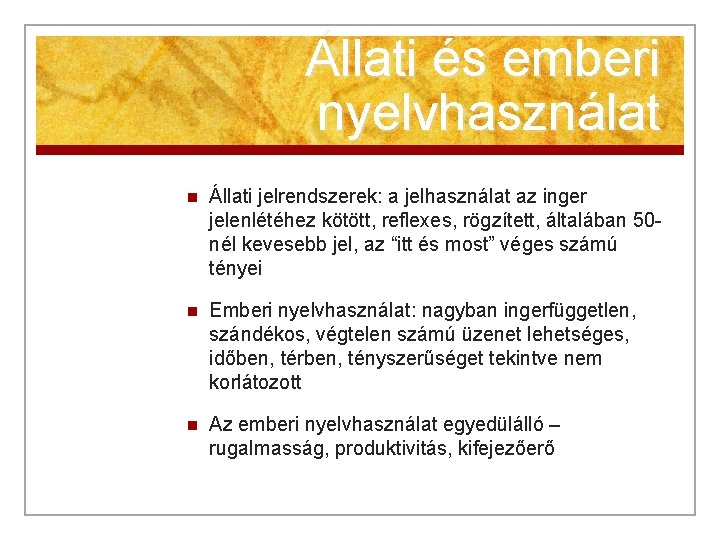 Állati és emberi nyelvhasználat

Állati jelrendszerek: a jelhasználat az inger jelenlétéhez kötött, reflexes, rögzített, általában 50-nél kevesebb jel, az “itt és most” véges számú tényei

Emberi nyelvhasználat: nagyban ingerfüggetlen, szándékos, végtelen számú üzenet lehetséges, időben, térben, tényszerűséget tekintve nem korlátozott

Az emberi nyelvhasználat egyedülálló – rugalmasság, produktivitás, kifejezőerő